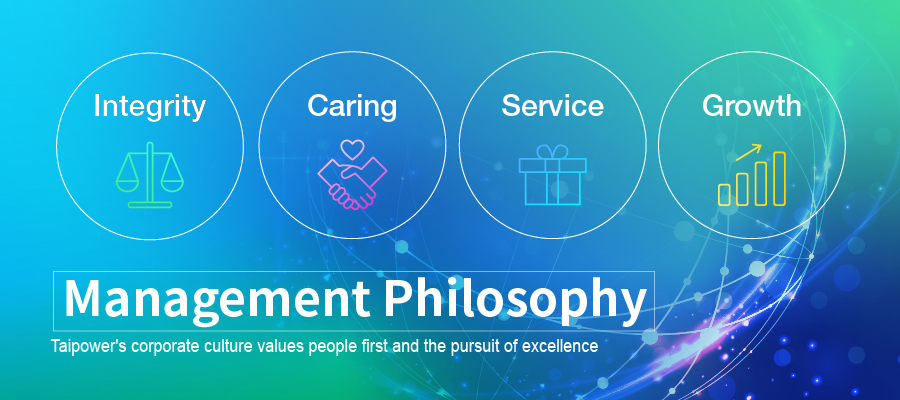 Integrity

Caring

Service

Growth

Management Philosophy

Taipower's corporate culture values people first and the pursuit of excellence